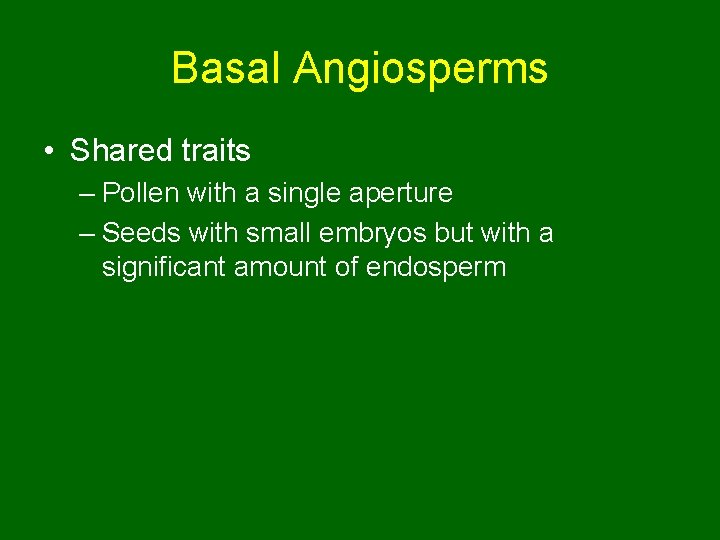 Basal Angiosperms

• Shared traits
– Pollen with a single aperture
– Seeds with small embryos but with a significant amount of endosperm